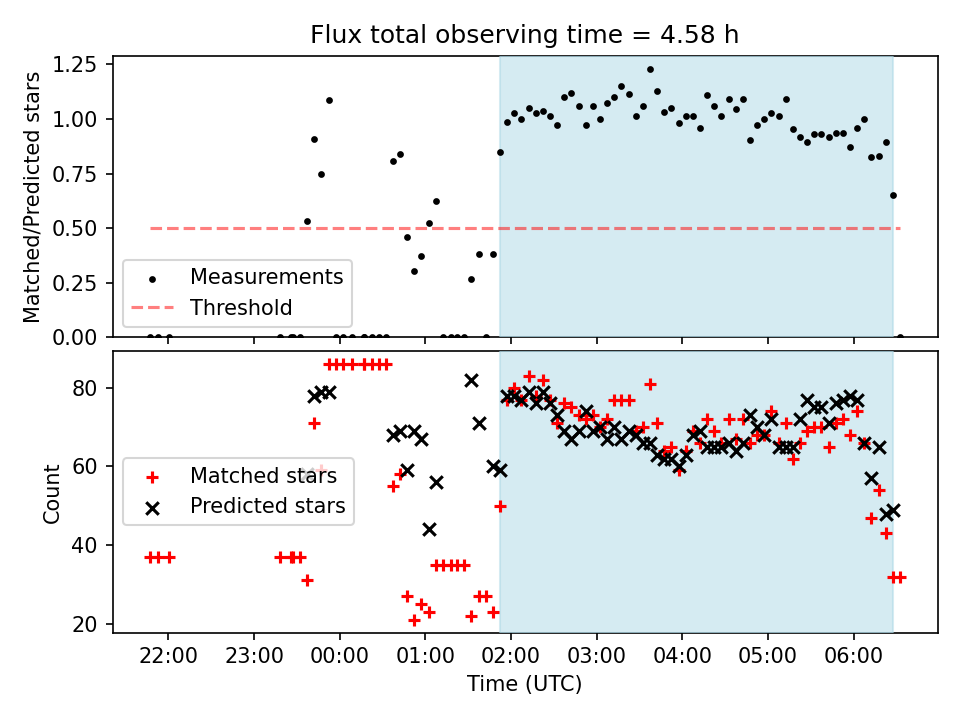 Flux total observing time = 4.58 h

Matched/Predicted stars

1.25
1.00
0.75
0.50
0.25
0.00

Measurements
Threshold

Count

80
60
40
20

Matched stars
Predicted stars

22:00
23:00
00:00
01:00
02:00
03:00
04:00
05:00
06:00

Time (UTC)